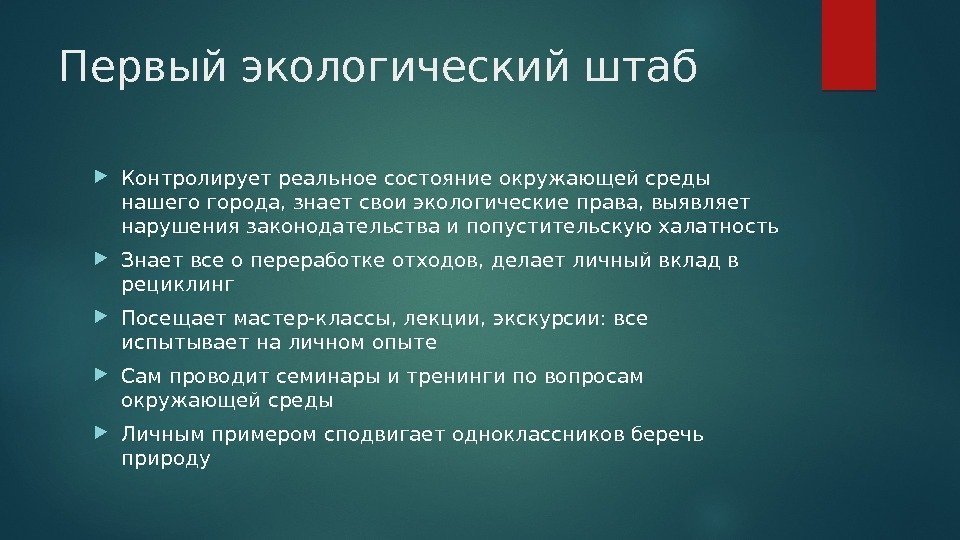 Первый экологический штаб

Контролирует реальное состояние окружающей среды нашего города, знает свои экологические права, выявляет нарушения законодательства и попустительскую халатность

Знает все о переработке отходов, делает личный вклад в рециклинг

Посещает мастер-классы, лекции, экскурсии: все испытывает на личном опыте

Сам проводит семинары и тренинги по вопросам окружающей среды

Личным примером сподвигает одноклассников беречь природу